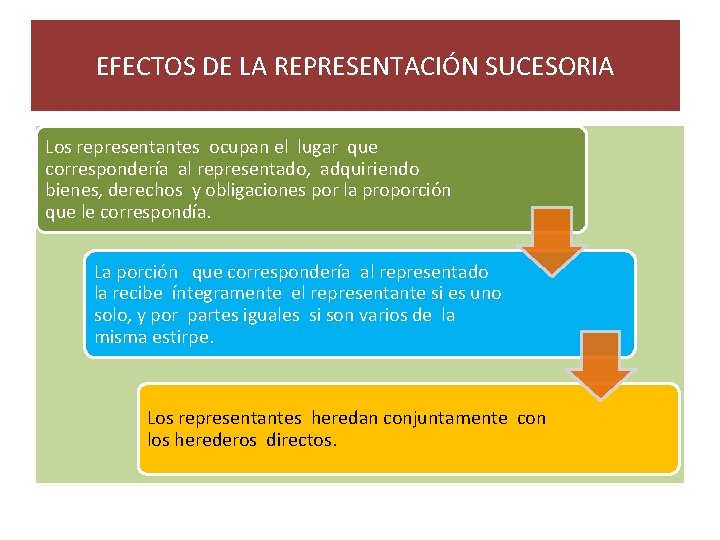 EFECTOS DE LA REPRESENTACIÓN SUCESORIA

Los representantes ocupan el lugar que correspondería al representado, adquiriendo bienes, derechos y obligaciones por la proporción que le correspondía.

La porción que correspondería al representado la recibe íntegramente el representante si es uno solo, y por partes iguales si son varios de la misma estirpe.

Los representantes heredan conjuntamente con los herederos directos.